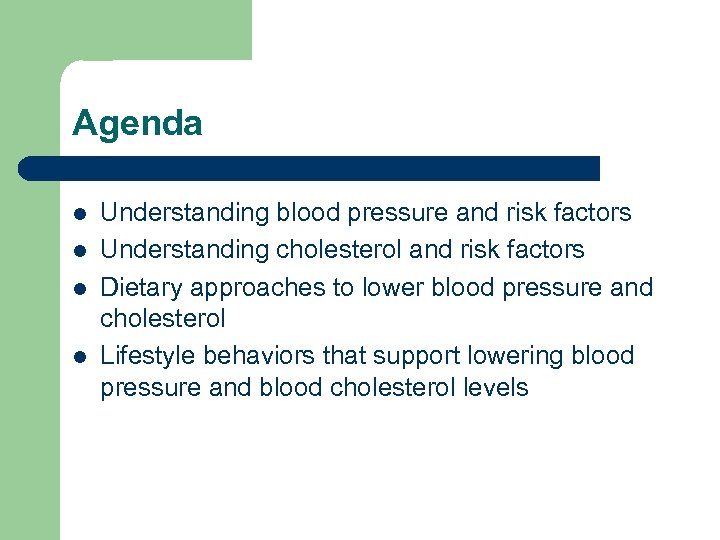 Agenda

- Understanding blood pressure and risk factors
- Understanding cholesterol and risk factors
- Dietary approaches to lower blood pressure and cholesterol
- Lifestyle behaviors that support lowering blood pressure and blood cholesterol levels